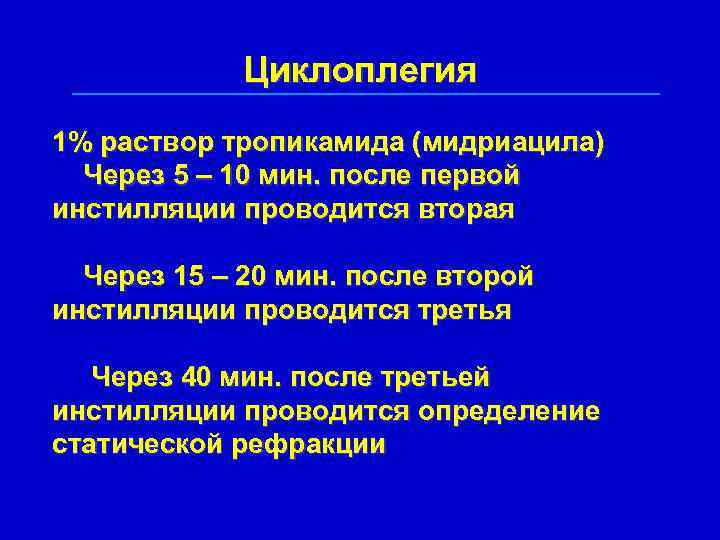 Циклоплегия

1% раствор тропикамида (мидриацила)
Через 5 – 10 мин. после первой инстилляции проводится вторая

Через 15 – 20 мин. после второй инстилляции проводится третья

Через 40 мин. после третьей инстилляции проводится определение статической рефракции